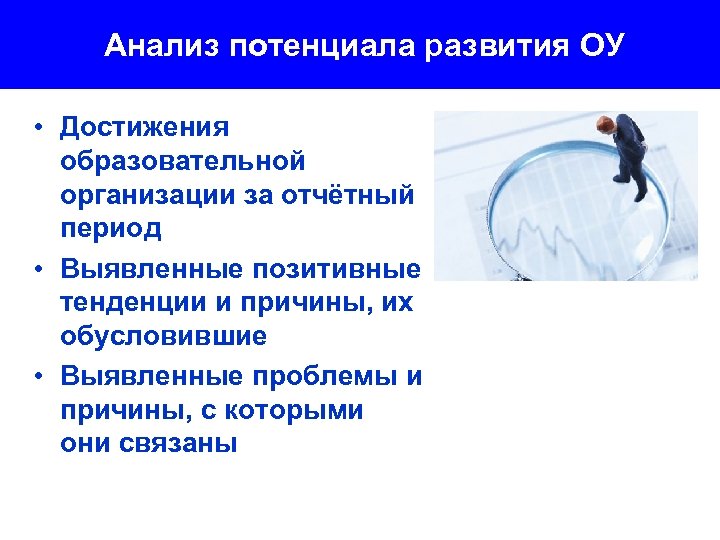 Анализ потенциала развития ОУ

• Достижения образовательной организации за отчётный период
• Выявленные позитивные тенденции и причины, их обусловившие
• Выявленные проблемы и причины, с которыми они связаны